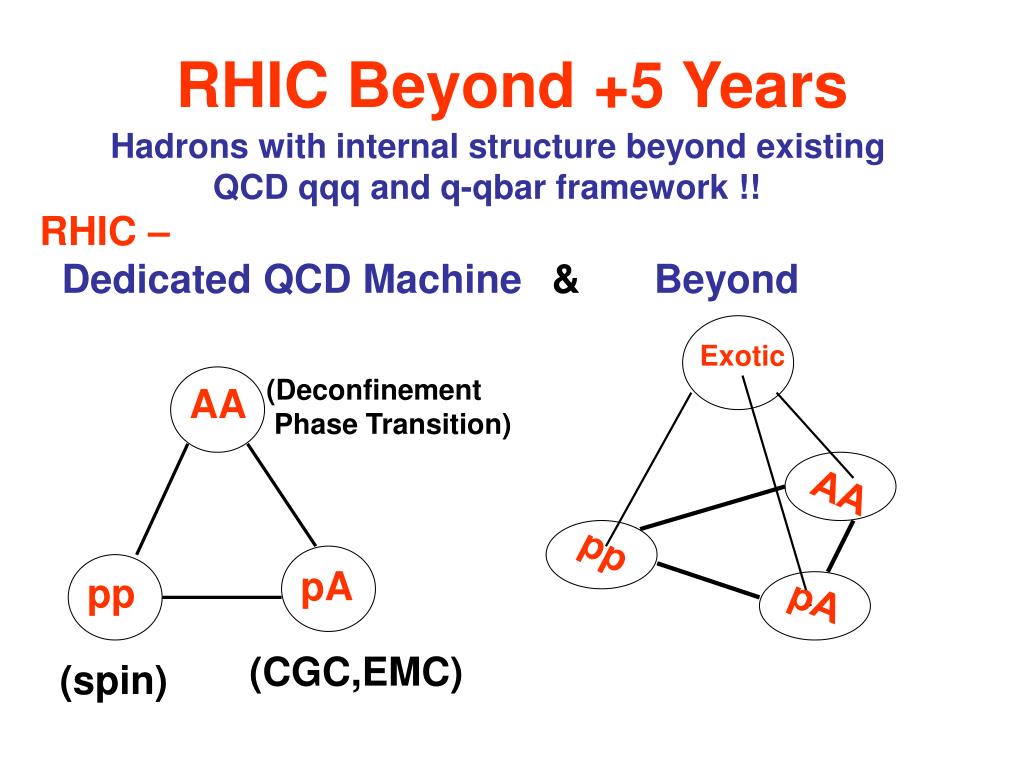 RHIC Beyond +5 Years

Hadrons with internal structure beyond existing QCD qqq and q-qbar framework !!

RHIC –
Dedicated QCD Machine & Beyond

AA (Deconfinement Phase Transition)

pp

pA

(spin)

(CGC,EMC)

Exotic

AA

pp

pA